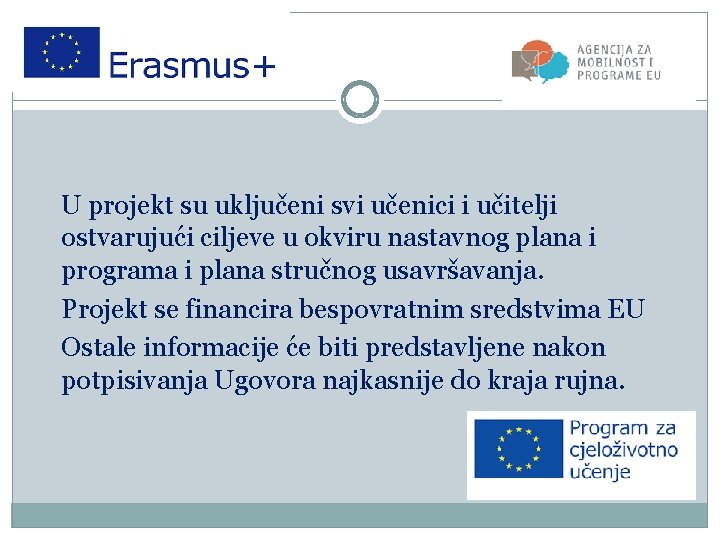 Erasmus+

AGENCIJA ZA MOBILNOST I PROGRAME EU

U projekt su uključeni svi učenici i učitelji ostvarujući ciljeve u okviru nastavnog plana i programa i plana stručnog usavršavanja.

Projekt se financira bespovratnim sredstvima EU

Ostale informacije će biti predstavljene nakon potpisivanja Ugovora najkasnije do kraja rujna.

Program za cjeloživotno učenje